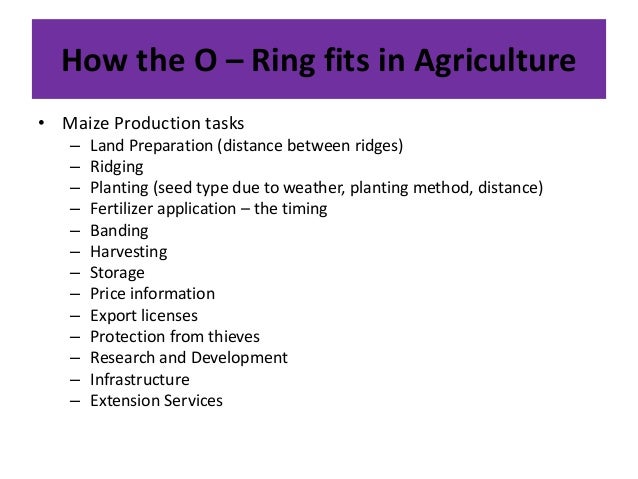 How the O – Ring fits in Agriculture

• Maize Production tasks
  – Land Preparation (distance between ridges)
  – Ridging
  – Planting (seed type due to weather, planting method, distance)
  – Fertilizer application – the timing
  – Banding
  – Harvesting
  – Storage
  – Price information
  – Export licenses
  – Protection from thieves
  – Research and Development
  – Infrastructure
  – Extension Services